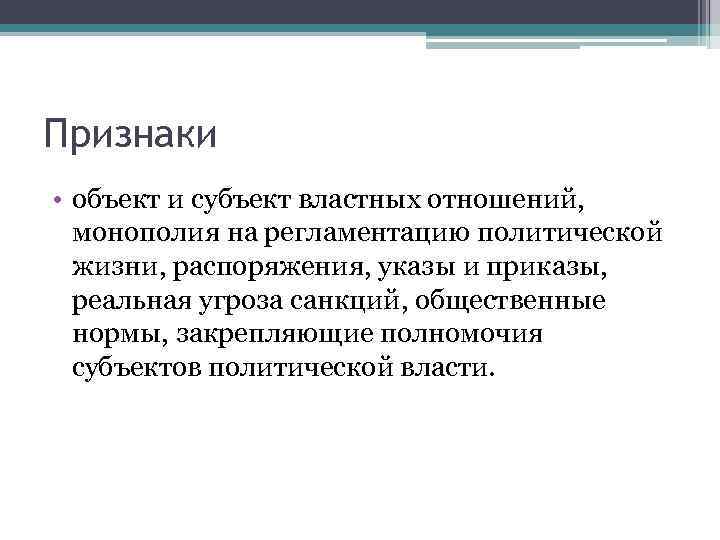 Признаки

• объект и субъект властных отношений, монополия на регламентацию политической жизни, распоряжения, указы и приказы, реальная угроза санкций, общественные нормы, закрепляющие полномочия субъектов политической власти.